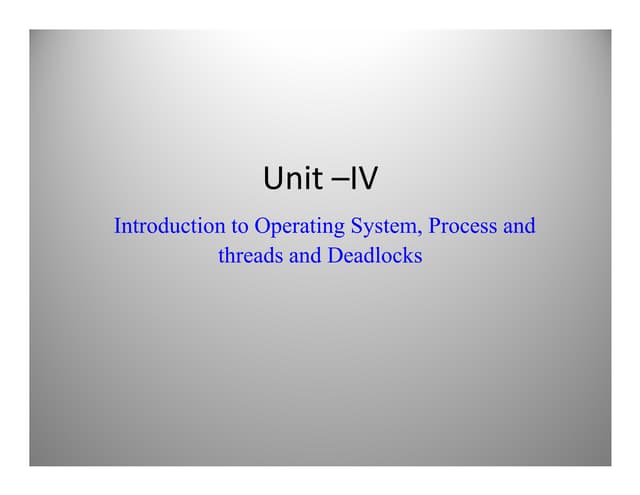 Unit –IV

Introduction to Operating System, Process and threads and Deadlocks